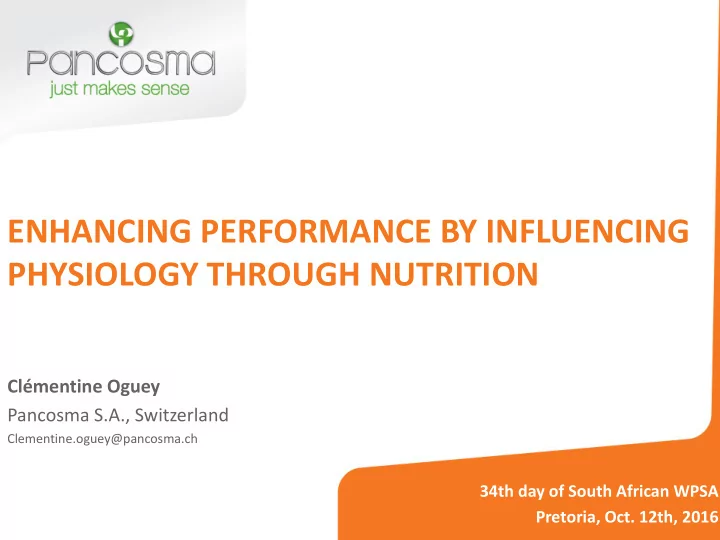 Pancosma
just makes sense

ENHANCING PERFORMANCE BY INFLUENCING PHYSIOLOGY THROUGH NUTRITION

Clémentine Oguey
Pancosma S.A., Switzerland
Clementine.oguey@pancosma.ch

34th day of South African WPSA
Pretoria, Oct. 12th, 2016